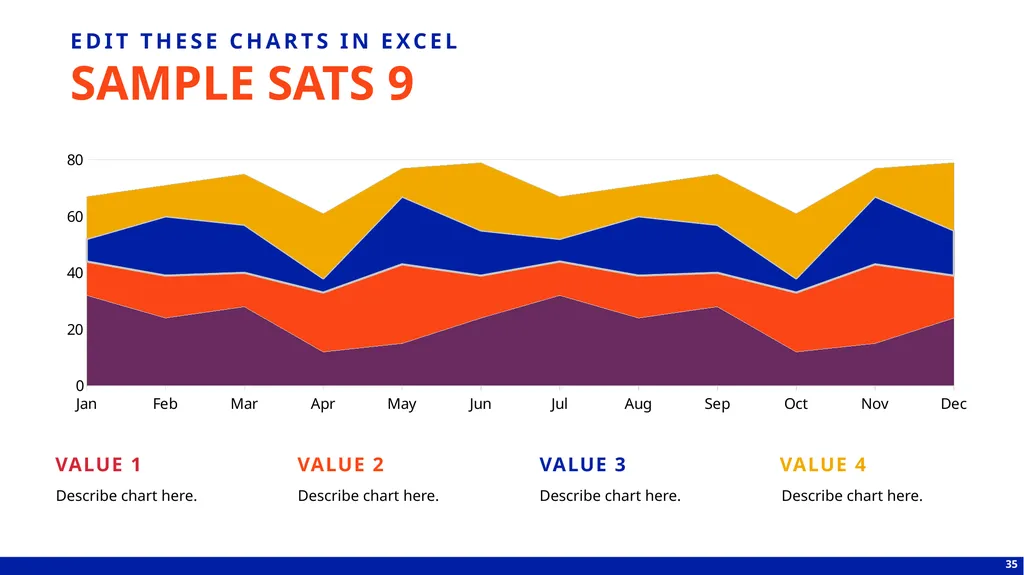 EDIT THESE CHARTS IN EXCEL

SAMPLE SATS 9

80
60
40
20
0

Jan Feb Mar Apr May Jun Jul Aug Sep Oct Nov Dec

VALUE 1

Describe chart here.

VALUE 2

Describe chart here.

VALUE 3

Describe chart here.

VALUE 4

Describe chart here.

35